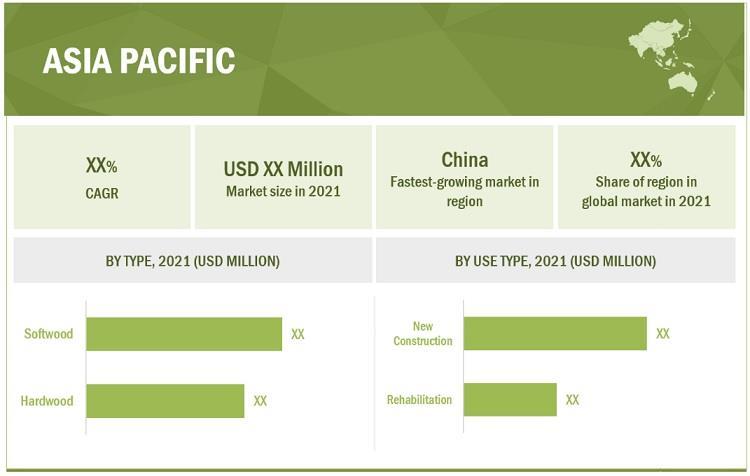 ASIA PACIFIC

XX%
CAGR

USD XX Million
Market size in 2021

China
Fastest-growing market in region

XX%
Share of region in global market in 2021

BY TYPE, 2021 (USD MILLION)

Softwood XX

Hardwood XX

BY USE TYPE, 2021 (USD MILLION)

New Construction XX

Rehabilitation XX